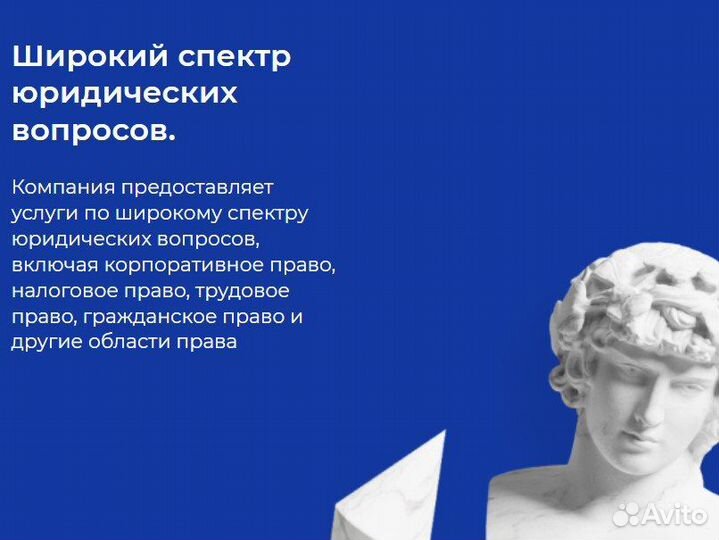 Широкий спектр юридических вопросов.

Компания предоставляет услуги по широкому спектру юридических вопросов, включая корпоративное право, налоговое право, трудовое право, гражданское право и другие области права

Avito